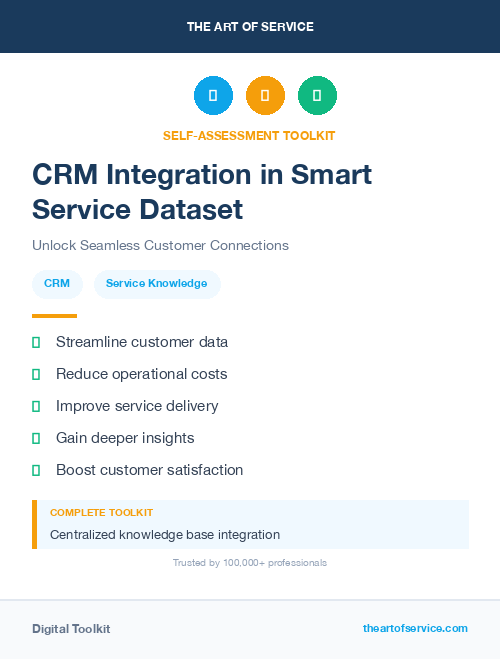 THE ART OF SERVICE

SELF-ASSESSMENT TOOLKIT

CRM Integration in Smart Service Dataset

Unlock Seamless Customer Connections

CRM

Service Knowledge

Streamline customer data

Reduce operational costs

Improve service delivery

Gain deeper insights

Boost customer satisfaction

COMPLETE TOOLKIT

Centralized knowledge base integration

Trusted by 100,000+ professionals

Digital Toolkit

theartofservice.com